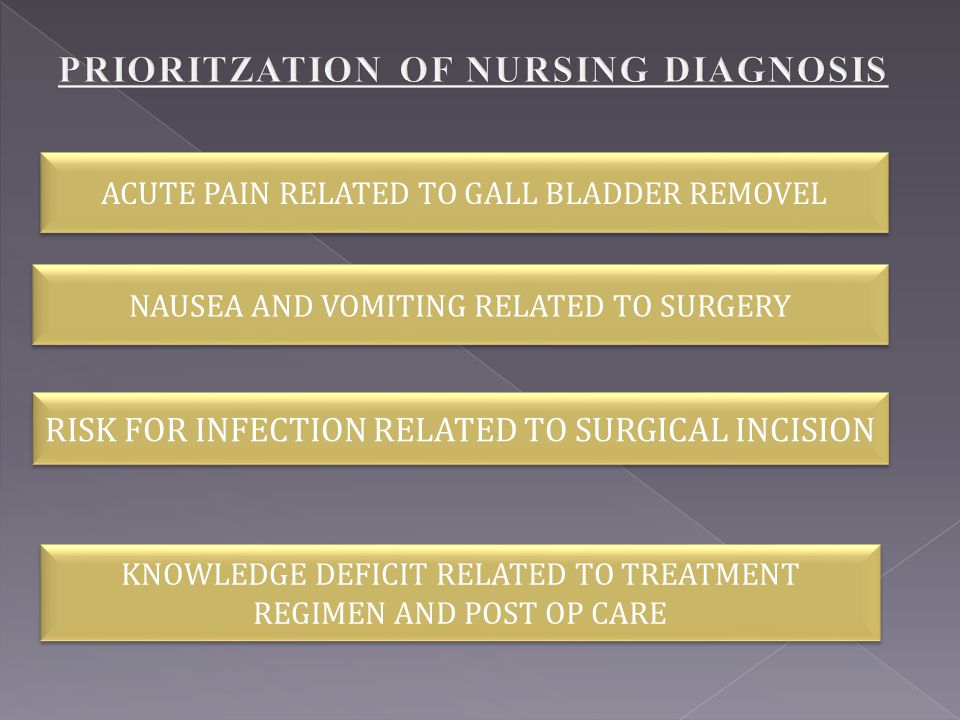 PRIORITZATION OF NURSING DIAGNOSIS

ACUTE PAIN RELATED TO GALL BLADDER REMOVEL

NAUSEA AND VOMITING RELATED TO SURGERY

RISK FOR INFECTION RELATED TO SURGICAL INCISION

KNOWLEDGE DEFICIT RELATED TO TREATMENT REGIMEN AND POST OP CARE